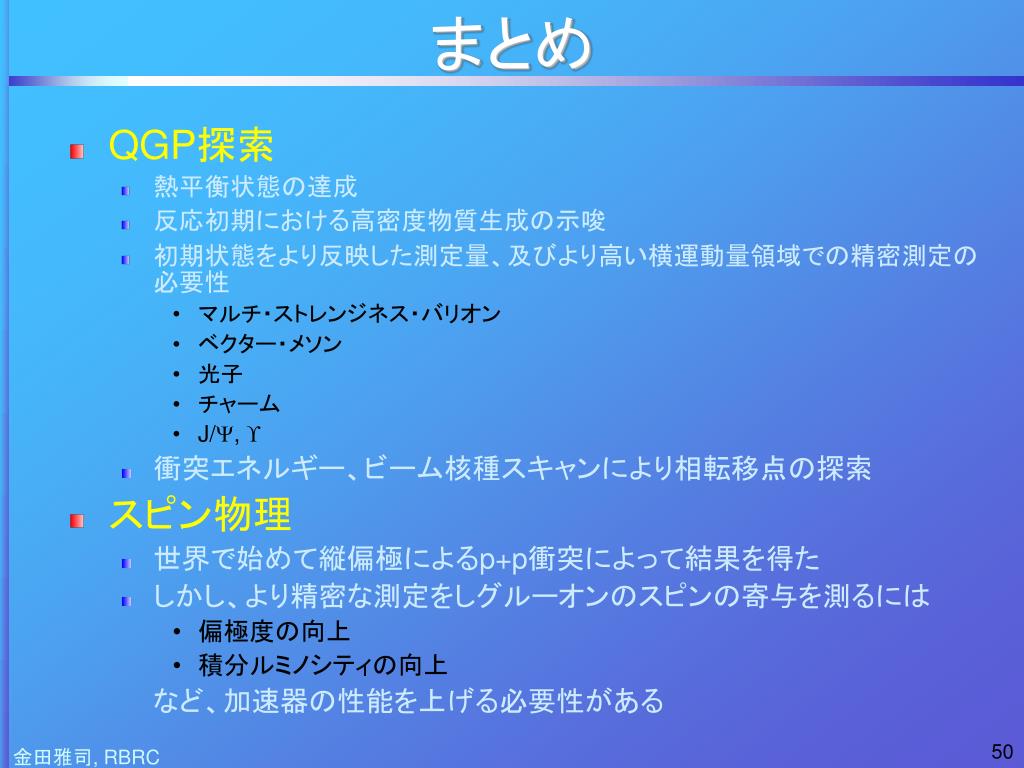 まとめ

QGP探索

熱平衡状態の達成

反応初期における高密度物質生成の示唆

初期状態をより反映した測定量、及びより高い横運動量領域での精密測定の必要性

• マルチ・ストレンジネス・バリオン
• ベクター・メソン
• 光子
• チャーム
• J/Ψ, ϒ

衝突エネルギー、ビーム核種スキャンにより相転移点の探索

スピン物理

世界で始めて縦偏極によるp+p衝突によって結果を得た

しかし、より精密な測定をしグルーオンのスピンの寄与を測るには

• 偏極度の向上
• 積分ルミノシティの向上

など、加速器の性能を上げる必要性がある

金田雅司, RBRC

50